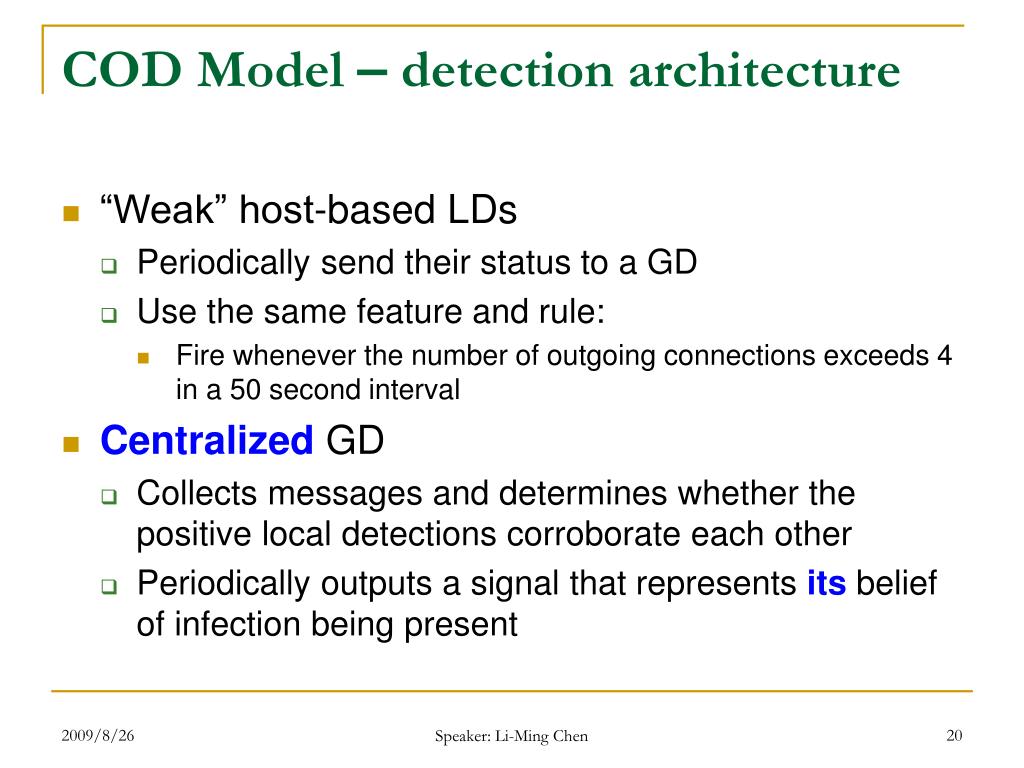 COD Model – detection architecture

“Weak” host-based LDs

Periodically send their status to a GD

Use the same feature and rule:

Fire whenever the number of outgoing connections exceeds 4 in a 50 second interval

Centralized GD

Collects messages and determines whether the positive local detections corroborate each other

Periodically outputs a signal that represents its belief of infection being present

2009/8/26

Speaker: Li-Ming Chen

20